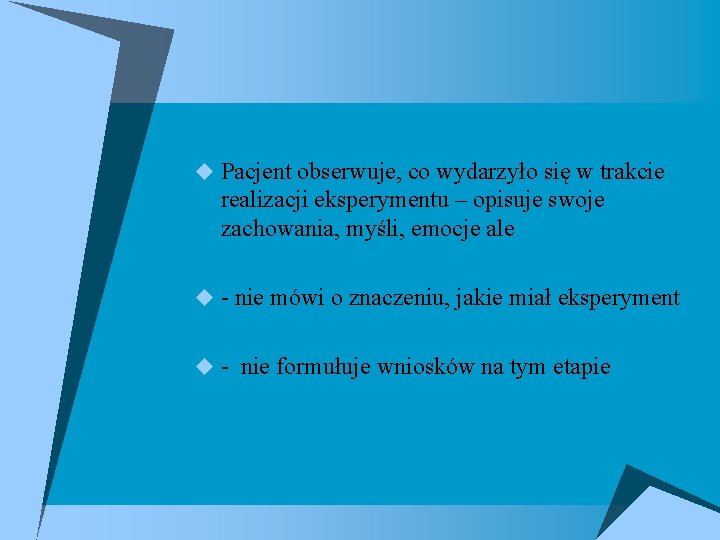 Pacjent obserwuje, co wydarzyło się w trakcie realizacji eksperymentu – opisuje swoje zachowania, myśli, emocje ale

- nie mówi o znaczeniu, jakie miał eksperyment

-  nie formułuje wniosków na tym etapie